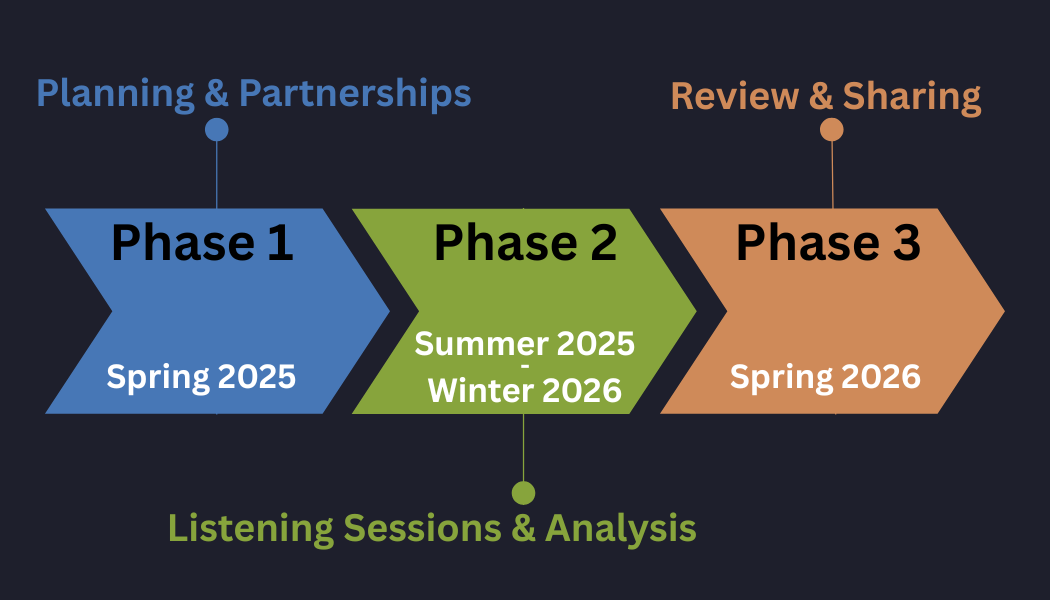 Planning & Partnerships

Review & Sharing

Phase 1

Spring 2025

Phase 2

Summer 2025 - Winter 2026

Phase 3

Spring 2026

Listening Sessions & Analysis